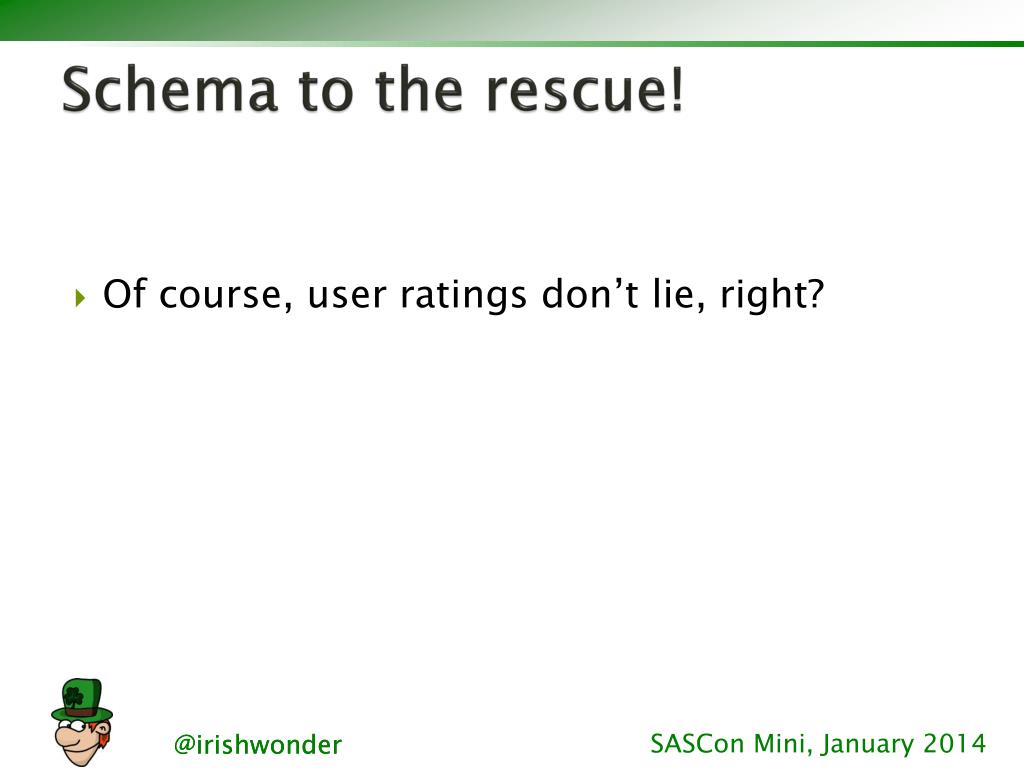 Schema to the rescue!

Of course, user ratings don’t lie, right?

@irishwonder

SASCon Mini, January 2014